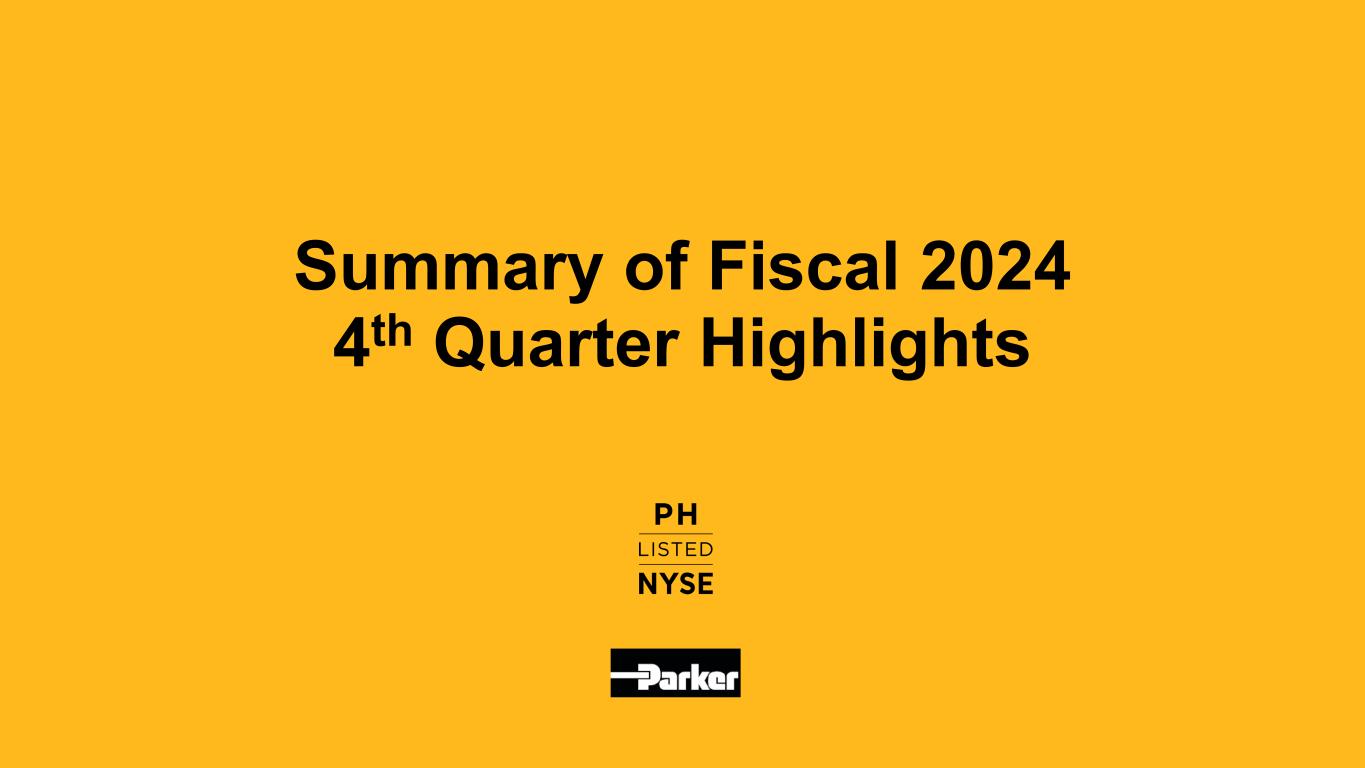 Summary of Fiscal 2024
4th Quarter Highlights

PH
LISTED
NYSE

Parker